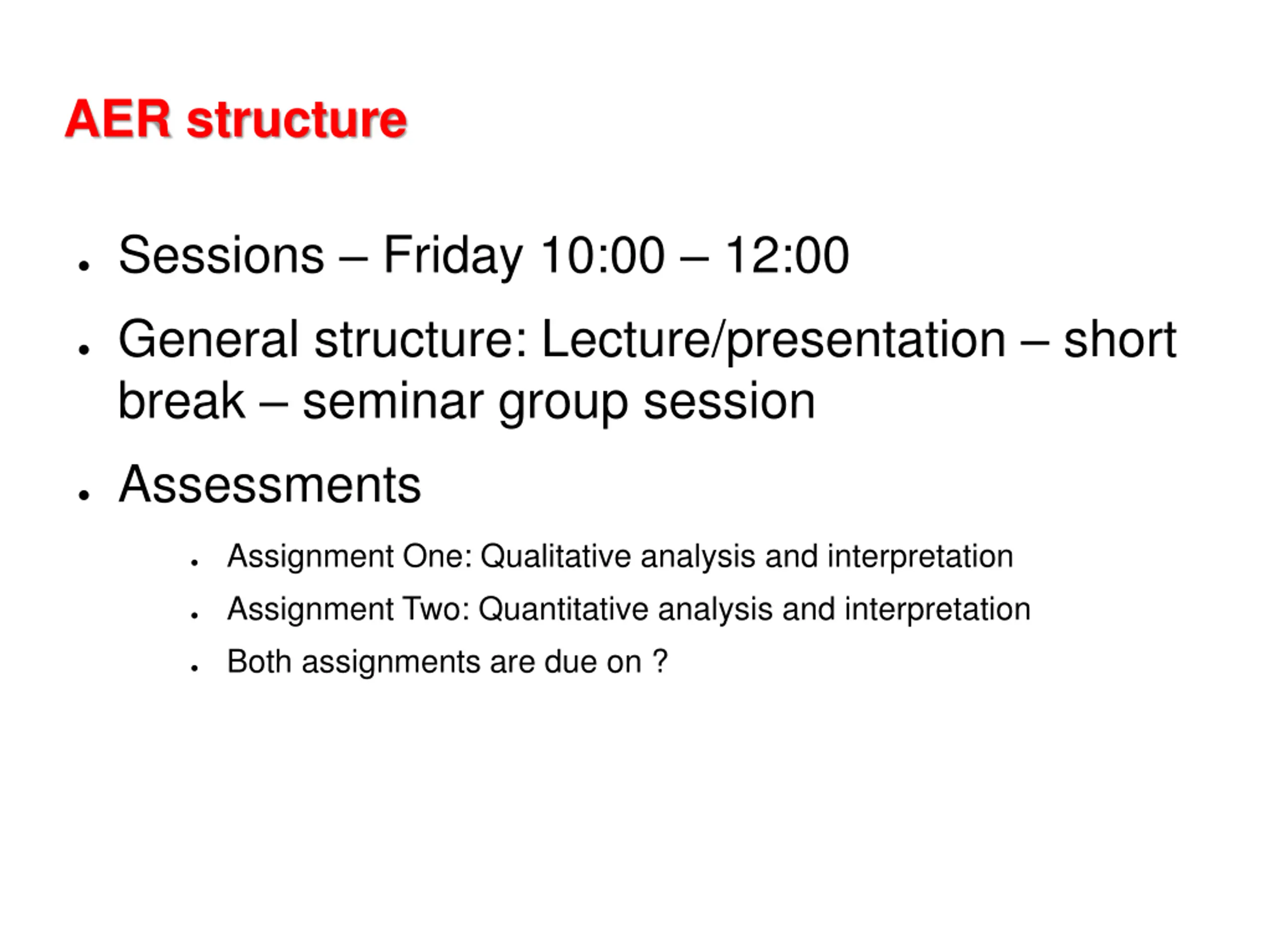 AER structure

- Sessions – Friday 10:00 – 12:00
- General structure: Lecture/presentation – short break – seminar group session
- Assessments
  - Assignment One: Qualitative analysis and interpretation
  - Assignment Two: Quantitative analysis and interpretation
  - Both assignments are due on ?